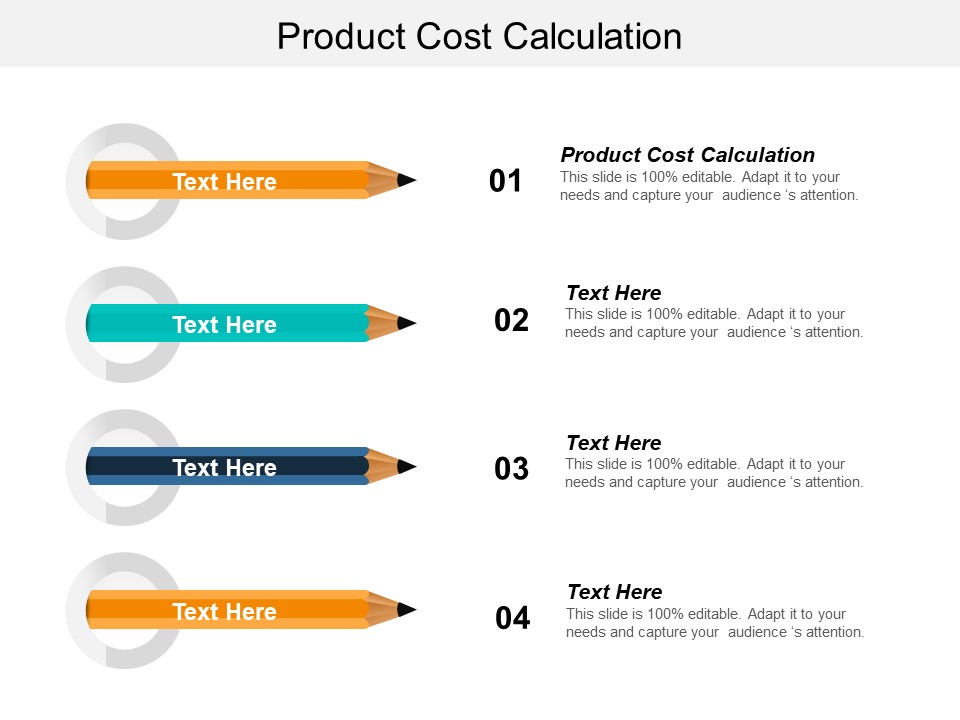 Product Cost Calculation

Text Here

01

Product Cost Calculation
This slide is 100% editable. Adapt it to your needs and capture your audience ‘s attention.

Text Here

02

Text Here
This slide is 100% editable. Adapt it to your needs and capture your audience ‘s attention.

Text Here

03

Text Here
This slide is 100% editable. Adapt it to your needs and capture your audience ‘s attention.

Text Here

04

Text Here
This slide is 100% editable. Adapt it to your needs and capture your audience ‘s attention.